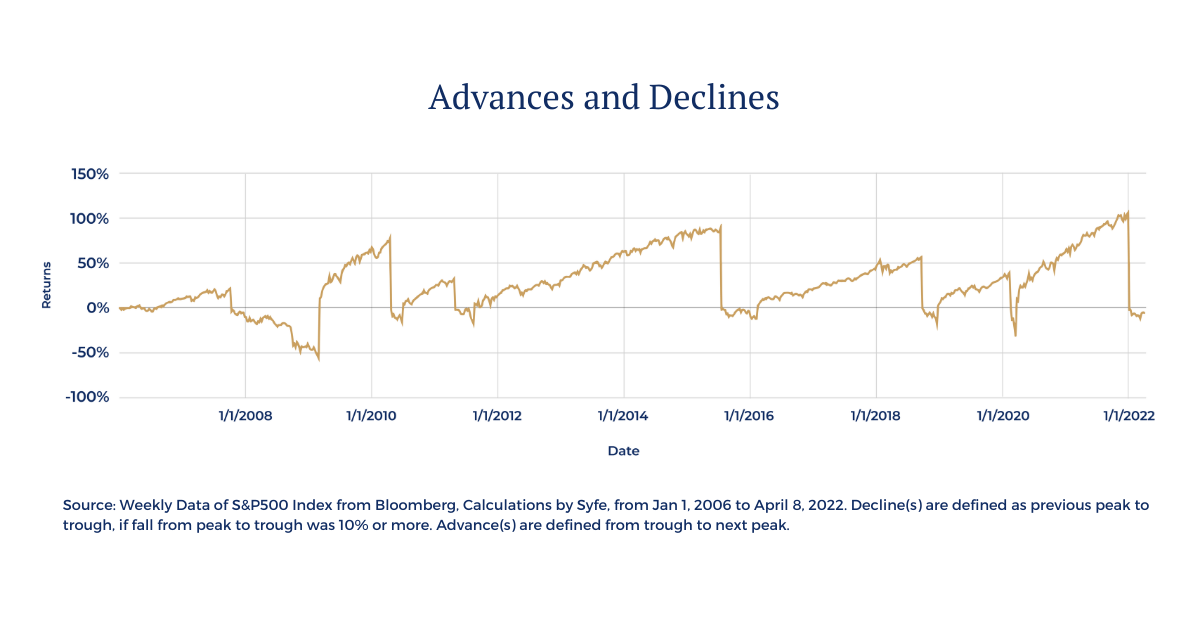 Advances and Declines

150%
100%
50%
0%
-50%
-100%

Returns

1/1/2008
1/1/2010
1/1/2012
1/1/2014
1/1/2016
1/1/2018
1/1/2020
1/1/2022

Date

Source: Weekly Data of S&P500 Index from Bloomberg, Calculations by Syfe, from Jan 1, 2006 to April 8, 2022. Decline(s) are defined as previous peak to trough, if fall from peak to trough was 10% or more. Advance(s) are defined from trough to next peak.